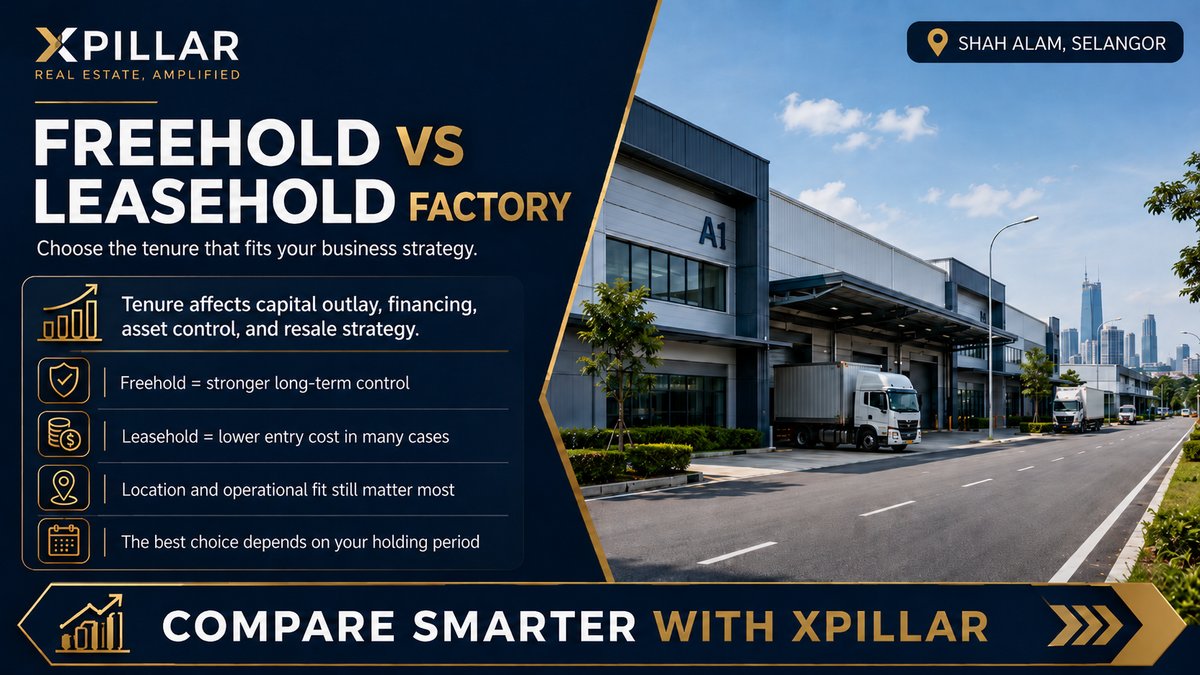 XPILLAR
REAL ESTATE, AMPLIFIED

SHAH ALAM, SELANGOR

FREEHOLD VS LEASEHOLD FACTORY

Choose the tenure that fits your business strategy.

Tenure affects capital outlay, financing, asset control, and resale strategy.

Freehold = stronger long-term control

Leasehold = lower entry cost in many cases

Location and operational fit still matter most

The best choice depends on your holding period

A1

COMPARE SMARTER WITH XPILLAR